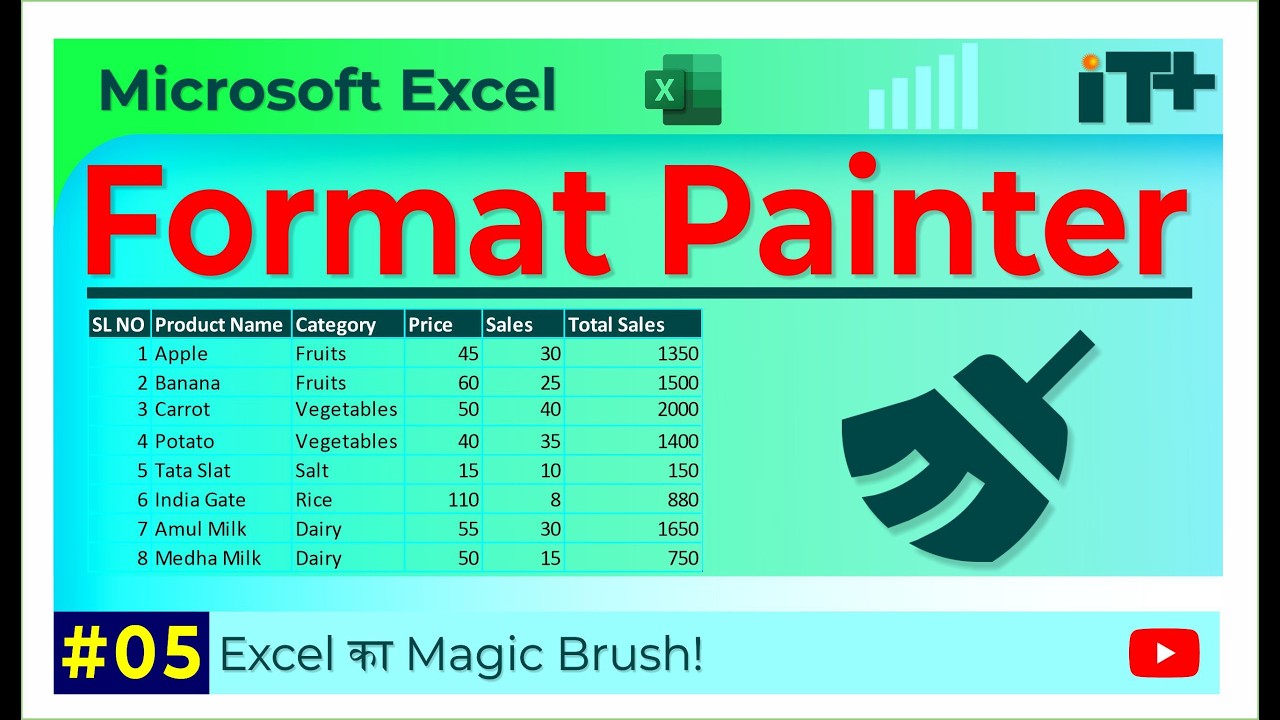 Microsoft Excel

X

iT+

Format Painter

| SL NO | Product Name | Category | Price | Sales | Total Sales |
|---|---|---|---|---|---|
| 1 | Apple | Fruits | 45 | 30 | 1350 |
| 2 | Banana | Fruits | 60 | 25 | 1500 |
| 3 | Carrot | Vegetables | 50 | 40 | 2000 |
| 4 | Potato | Vegetables | 40 | 35 | 1400 |
| 5 | Tata Slat | Salt | 15 | 10 | 150 |
| 6 | India Gate | Rice | 110 | 8 | 880 |
| 7 | Amul Milk | Dairy | 55 | 30 | 1650 |
| 8 | Medha Milk | Dairy | 50 | 15 | 750 |

#05 Excel का Magic Brush!